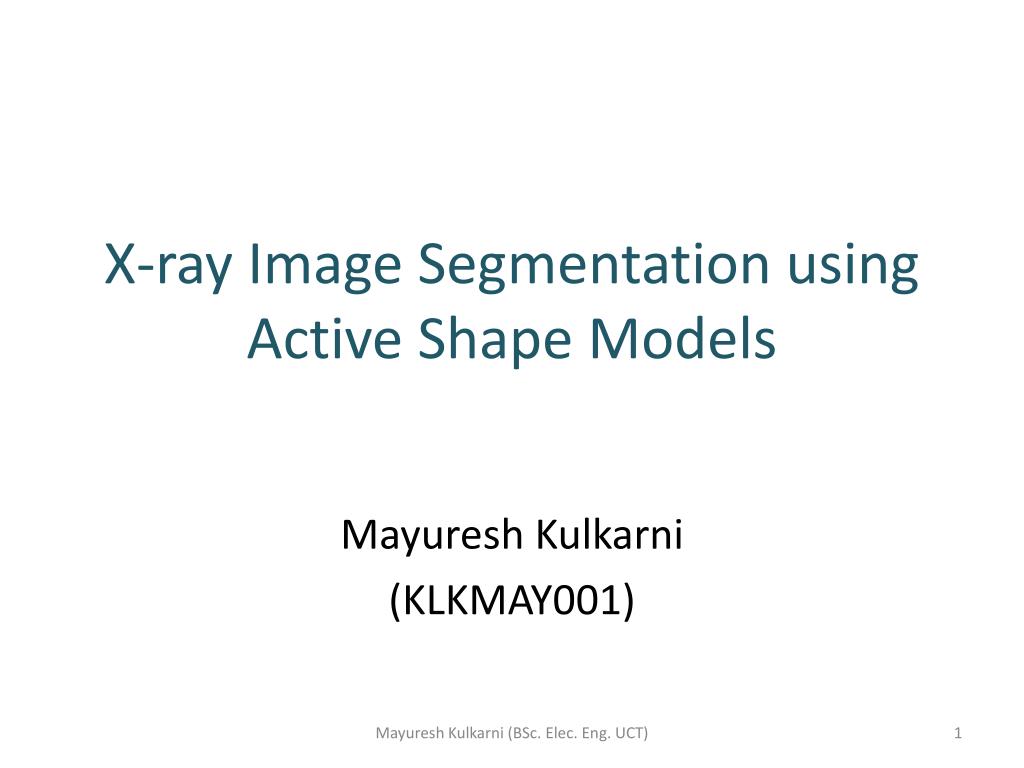 X-ray Image Segmentation using Active Shape Models

Mayuresh Kulkarni
(KLKMAY001)

Mayuresh Kulkarni (BSc. Elec. Eng. UCT)

1